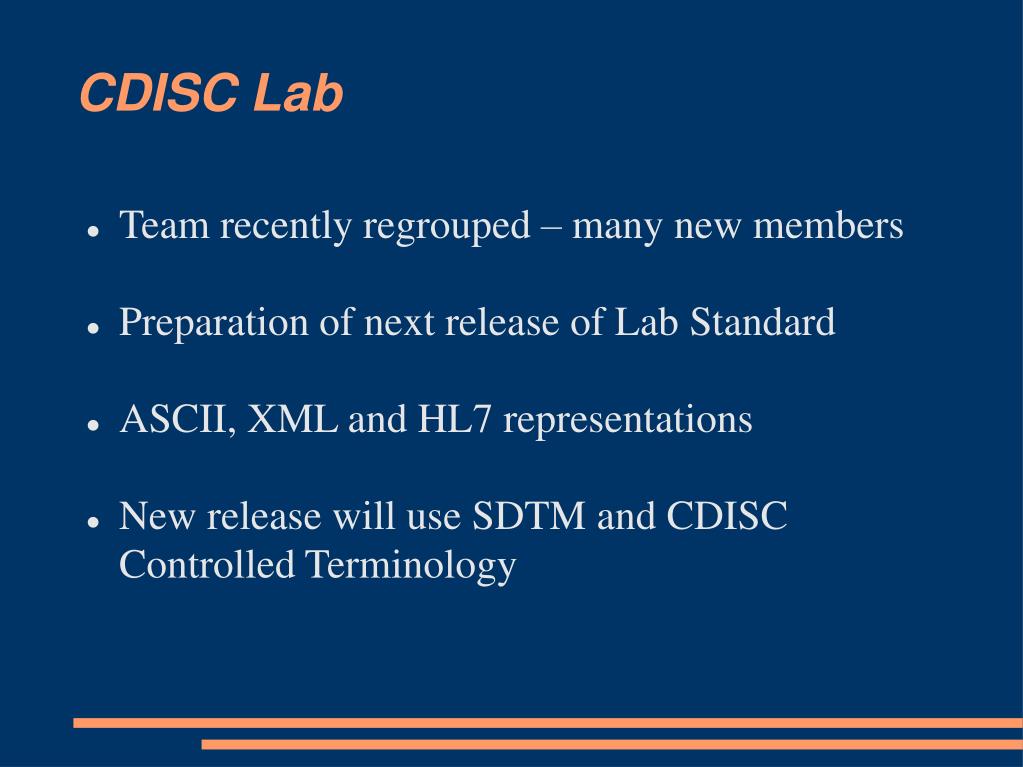 CDISC Lab

- Team recently regrouped – many new members

- Preparation of next release of Lab Standard

- ASCII, XML and HL7 representations

- New release will use SDTM and CDISC Controlled Terminology